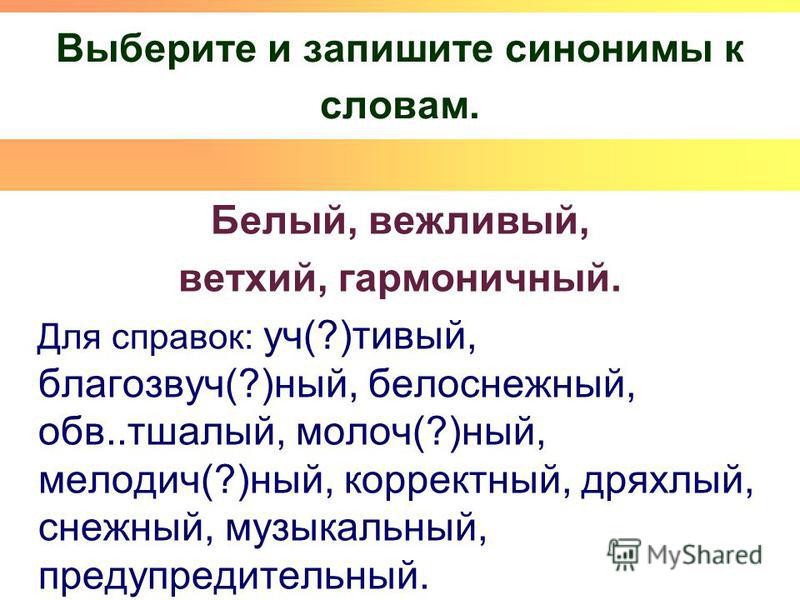 Выберите и запишите синонимы к словам.

Белый, вежливый, ветхий, гармоничный.

Для справок: уч(?)тивый, благозвуч(?)ный, белоснежный, обв..тшалый, молоч(?)ный, мелодич(?)ный, корректный, дряхлый, снежный, музыкальный, предупредительный.

MyShared